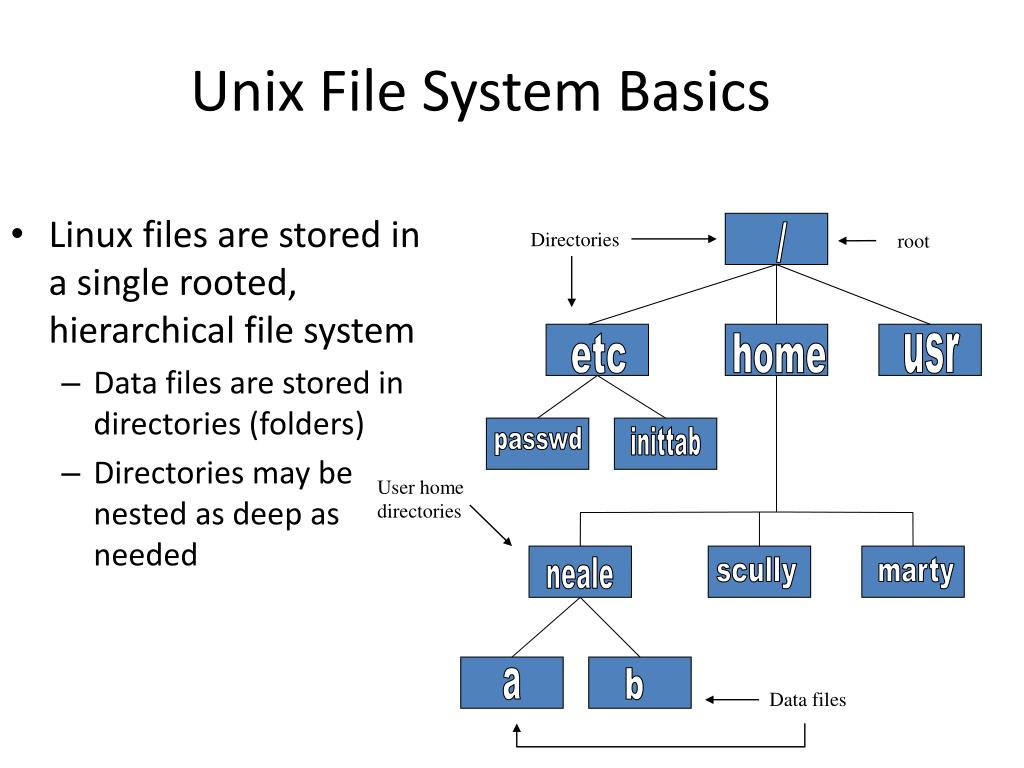 Unix File System Basics

• Linux files are stored in a single rooted, hierarchical file system
– Data files are stored in directories (folders)
– Directories may be nested as deep as needed

Directories
/
root
etc
home
usr
passwd
inittab
User home directories
neale
scully
marty
a
b
Data files